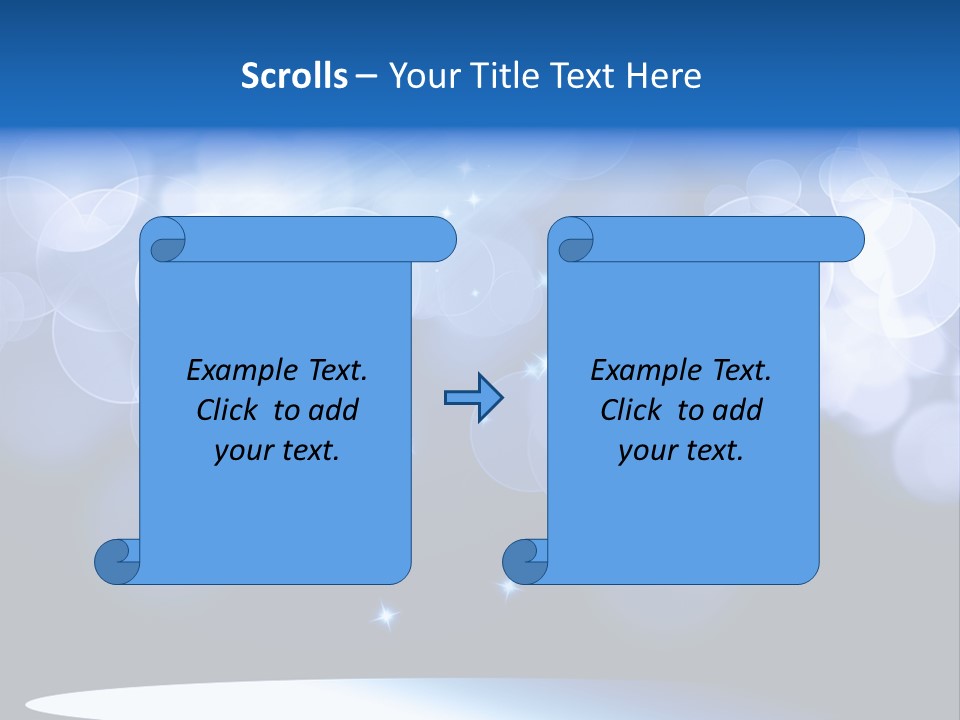 Scrolls – Your Title Text Here

Example Text. Click to add your text.

Example Text. Click to add your text.